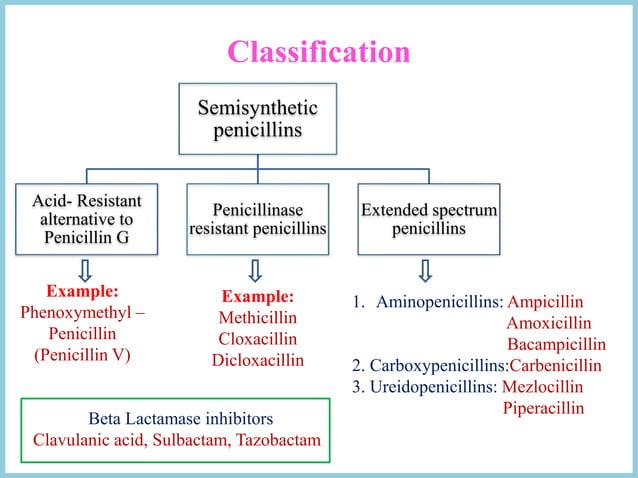 Classification

Semisynthetic penicillins

Acid- Resistant alternative to Penicillin G

Penicillinase resistant penicillins

Extended spectrum penicillins

Example:
Phenoxymethyl – Penicillin
(Penicillin V)

Example:
Methicillin
Cloxacillin
Dicloxacillin

1. Aminopenicillins: Ampicillin
Amoxicillin
Bacampicillin
2. Carboxypenicillins:Carbenicillin
3. Ureidopenicillins: Mezlocillin
Piperacillin

Beta Lactamase inhibitors
Clavulanic acid, Sulbactam, Tazobactam